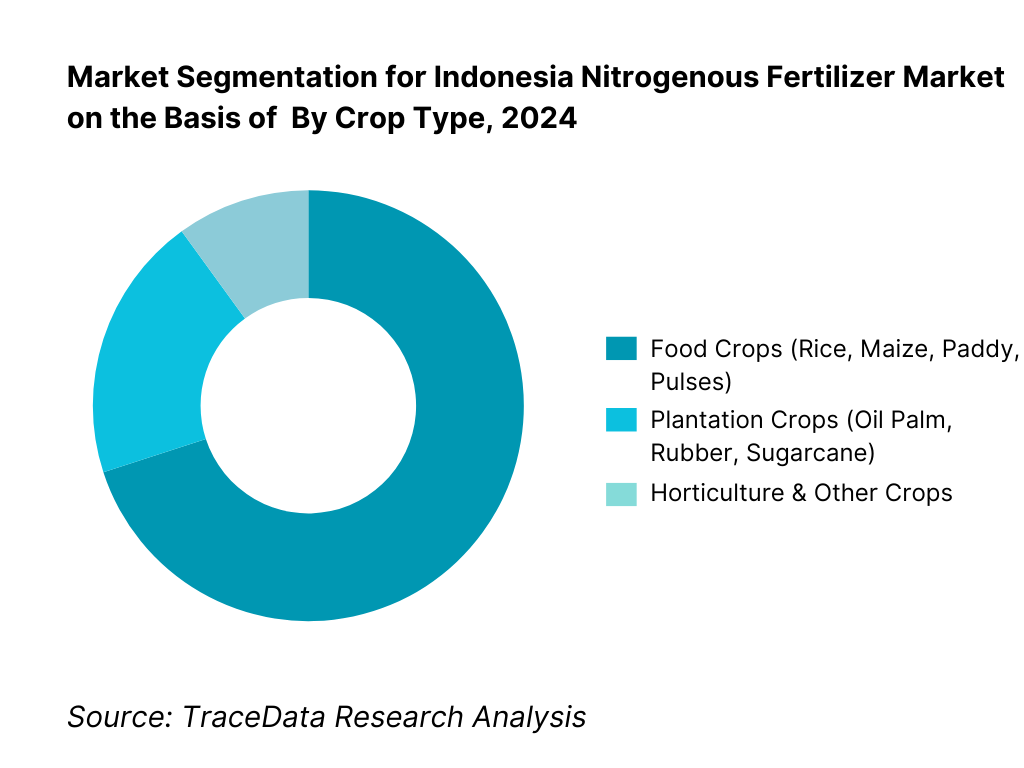 Market Segmentation for Indonesia Nitrogenous Fertilizer Market on the Basis of  By Crop Type, 2024

Food Crops (Rice, Maize, Paddy, Pulses)
Plantation Crops (Oil Palm, Rubber, Sugarcane)
Horticulture & Other Crops

Source: TraceData Research Analysis